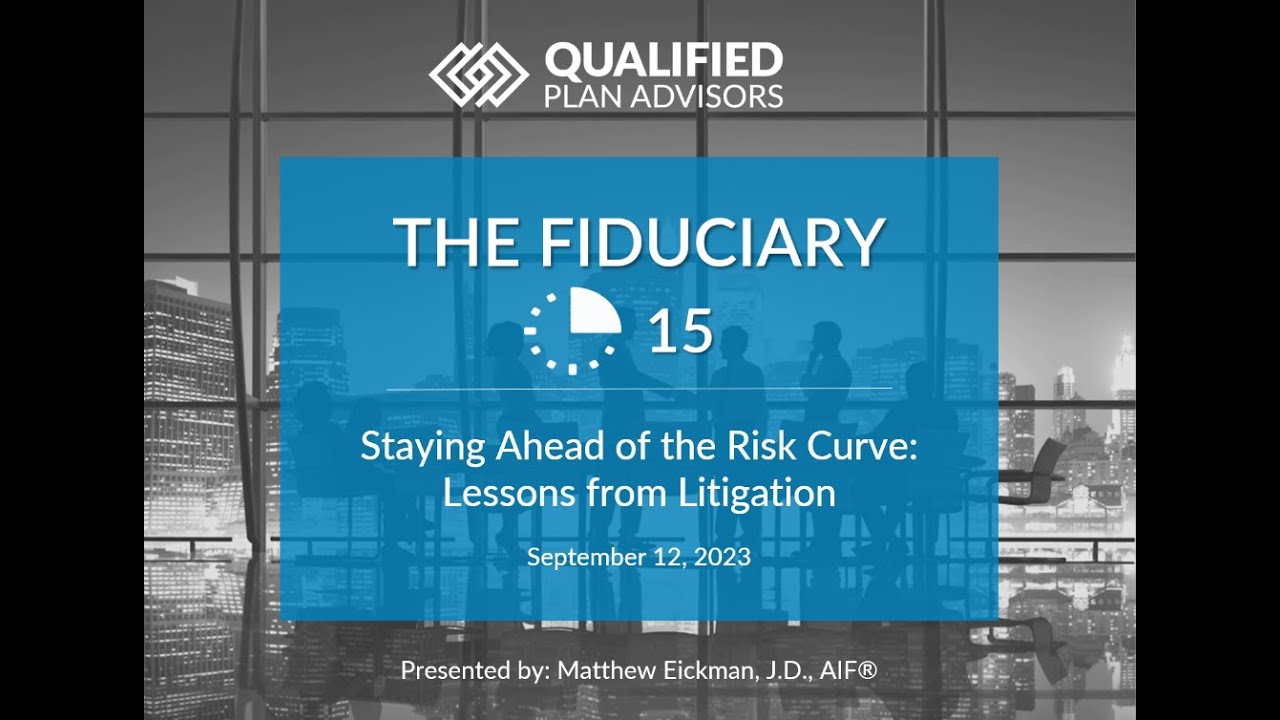 QUALIFIED
PLAN ADVISORS

THE FIDUCIARY

15

Staying Ahead of the Risk Curve: Lessons from Litigation

September 12, 2023

Presented by: Matthew Eickman, J.D., AIF®